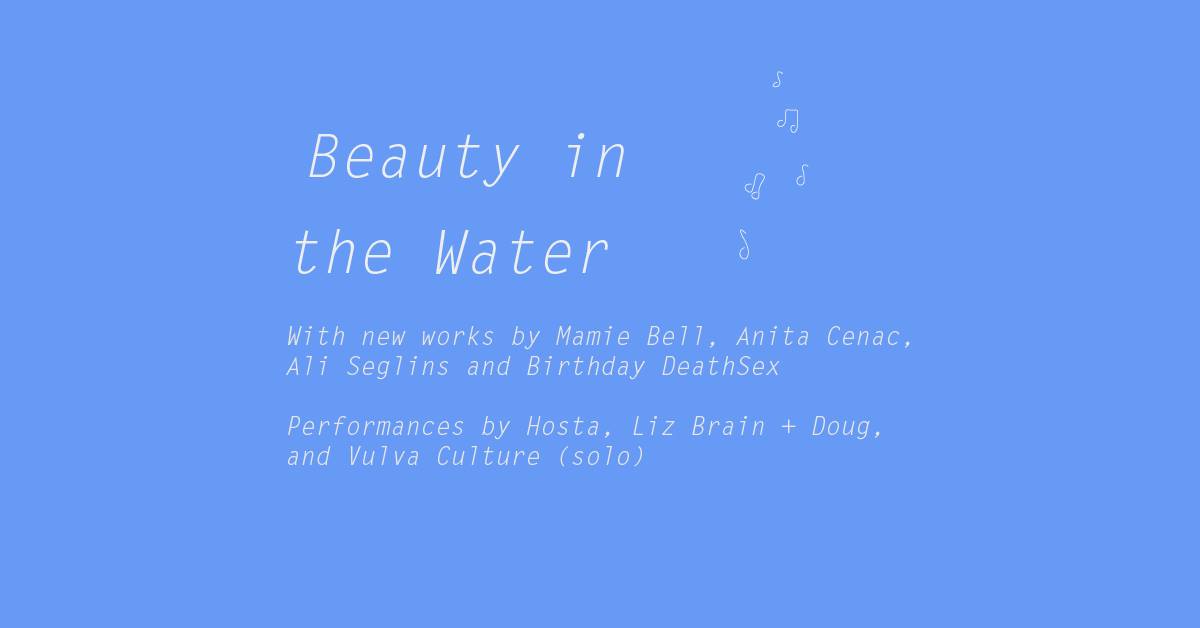 Beauty in the Water

With new works by Mamie Bell, Anita Cenac, Ali Seglins and Birthday DeathSex

Performances by Hosta, Liz Brain + Doug, and Vulva Culture (solo)